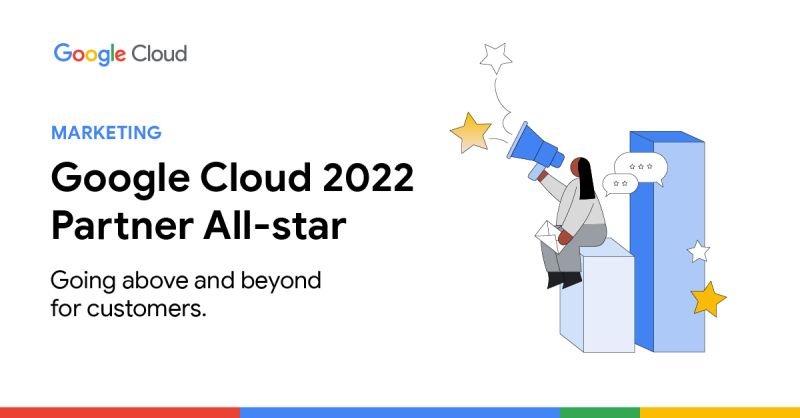 Google Cloud

MARKETING

Google Cloud 2022 Partner All-star

Going above and beyond for customers.